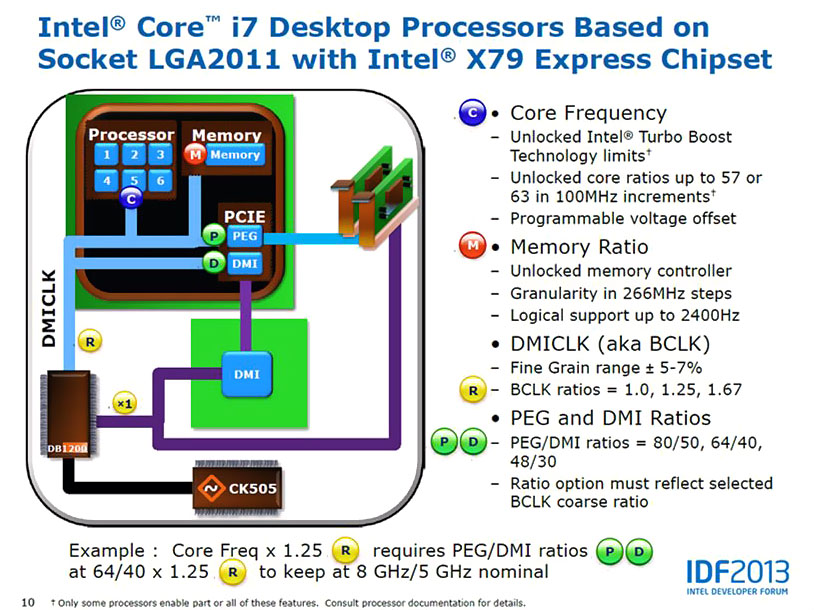 Intel® Core™ i7 Desktop Processors Based on Socket LGA2011 with Intel® X79 Express Chipset

Processor
1 2 3
4 5 6
C
Memory
M Memory
PCIE
P PEG
D DMI
DMICLK
R
DMI
×1
DB1200
CK505

C • Core Frequency
– Unlocked Intel® Turbo Boost Technology limits†
– Unlocked core ratios up to 57 or 63 in 100MHz increments†
– Programmable voltage offset

M • Memory Ratio
– Unlocked memory controller
– Granularity in 266MHz steps
– Logical support up to 2400Hz

• DMICLK (aka BCLK)
– Fine Grain range ± 5-7%
R – BCLK ratios = 1.0, 1.25, 1.67

• PEG and DMI Ratios
P D – PEG/DMI ratios = 80/50, 64/40, 48/30
– Ratio option must reflect selected BCLK coarse ratio

Example : Core Freq x 1.25 R requires PEG/DMI ratios P D at 64/40 x 1.25 R to keep at 8 GHz/5 GHz nominal

IDF2013
INTEL DEVELOPER FORUM

10 † Only some processors enable part or all of these features. Consult processor documentation for details.